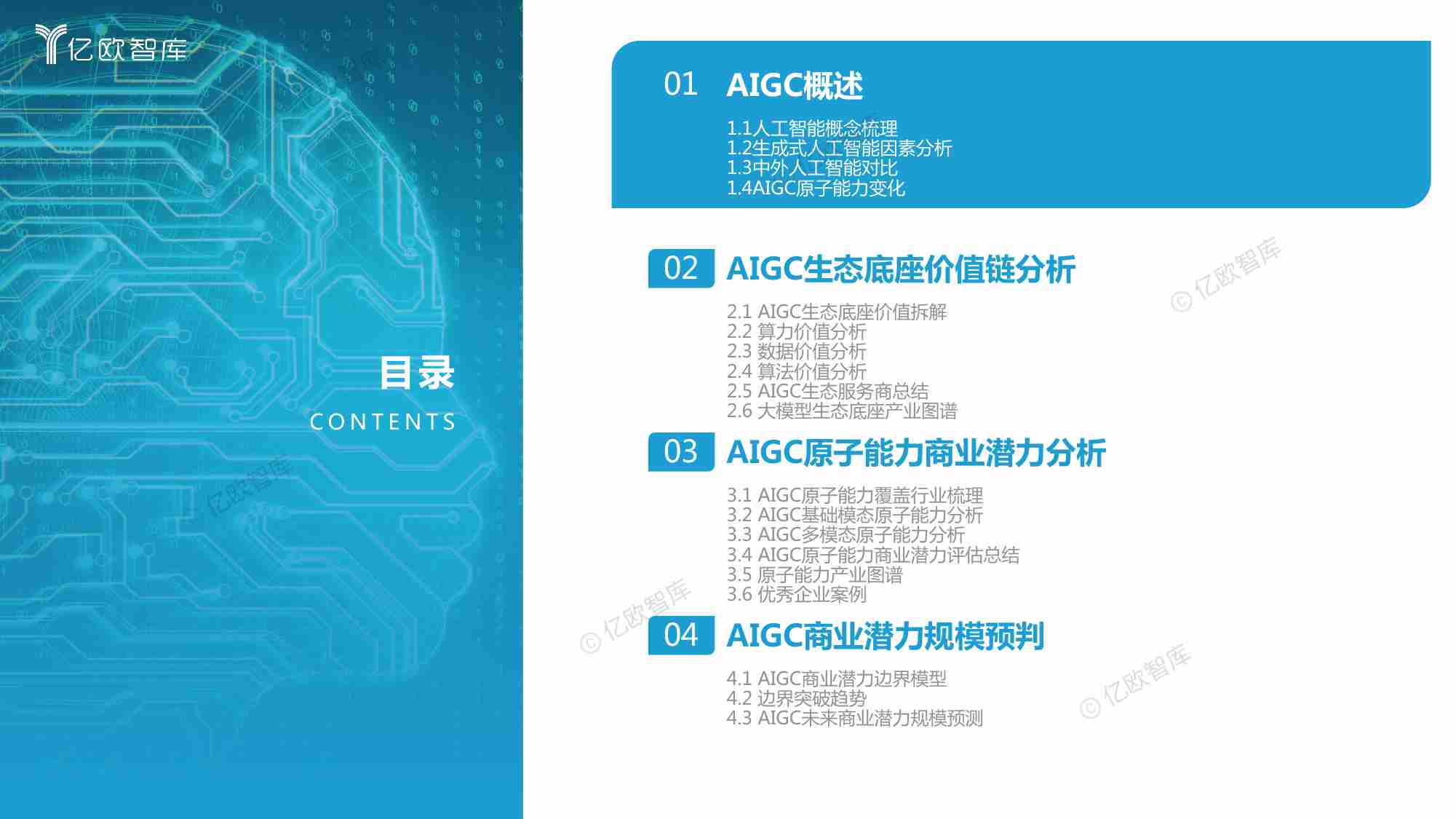 亿欧智库

目录
CONTENTS

01 AIGC概述

1.1人工智能概念梳理
1.2生成式人工智能因素分析
1.3中外人工智能对比
1.4AIGC原子能力变化

02 AIGC生态底座价值链分析

2.1 AIGC生态底座价值拆解
2.2 算力价值分析
2.3 数据价值分析
2.4 算法价值分析
2.5 AIGC生态服务商总结
2.6 大模型生态底座产业图谱

03 AIGC原子能力商业潜力分析

3.1 AIGC原子能力覆盖行业梳理
3.2 AIGC基础模态原子能力分析
3.3 AIGC多模态原子能力分析
3.4 AIGC原子能力商业潜力评估总结
3.5 原子能力产业图谱
3.6 优秀企业案例

04 AIGC商业潜力规模预判

4.1 AIGC商业潜力边界模型
4.2 边界突破趋势
4.3 AIGC未来商业潜力规模预测

© 亿欧智库
© 亿欧智库
© 亿欧智库
亿欧智库